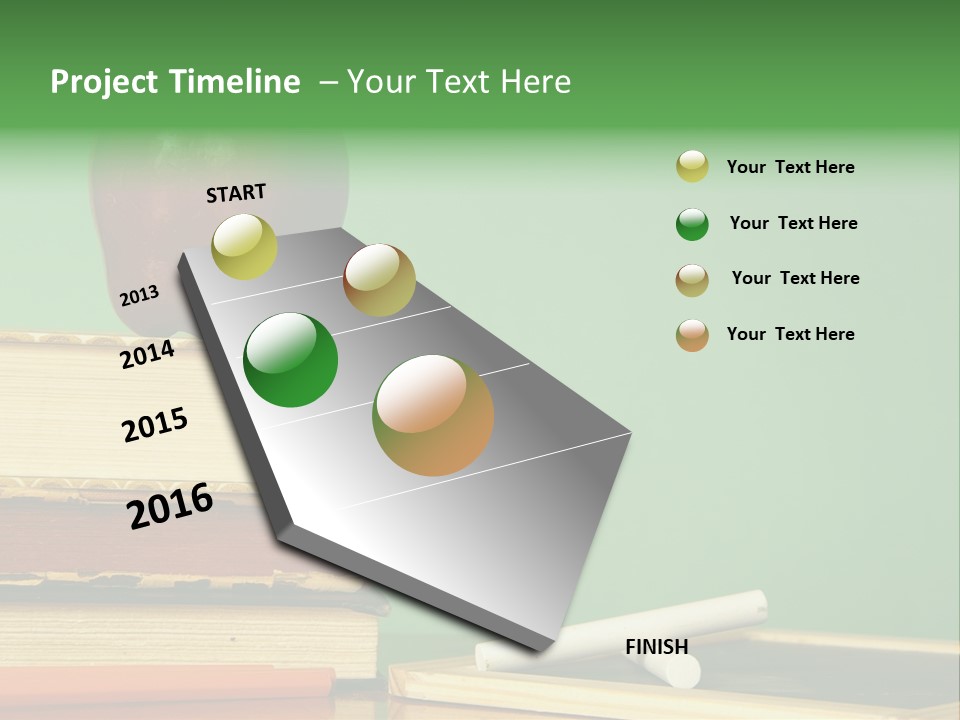 Project Timeline – Your Text Here

START

2013

2014

2015

2016

FINISH

Your Text Here

Your Text Here

Your Text Here

Your Text Here